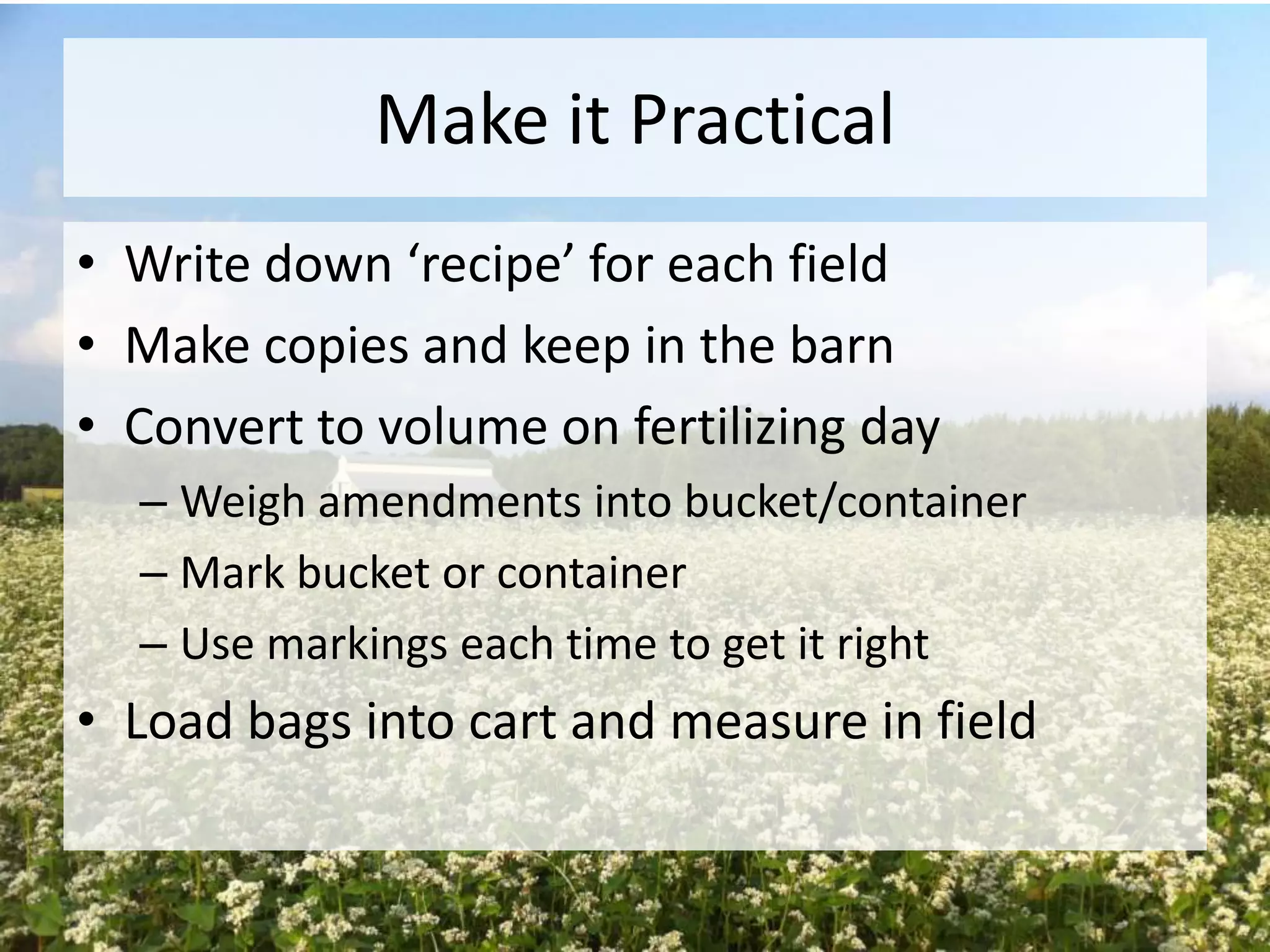 Make it Practical

• Write down ‘recipe’ for each field
• Make copies and keep in the barn
• Convert to volume on fertilizing day
  – Weigh amendments into bucket/container
  – Mark bucket or container
  – Use markings each time to get it right
• Load bags into cart and measure in field